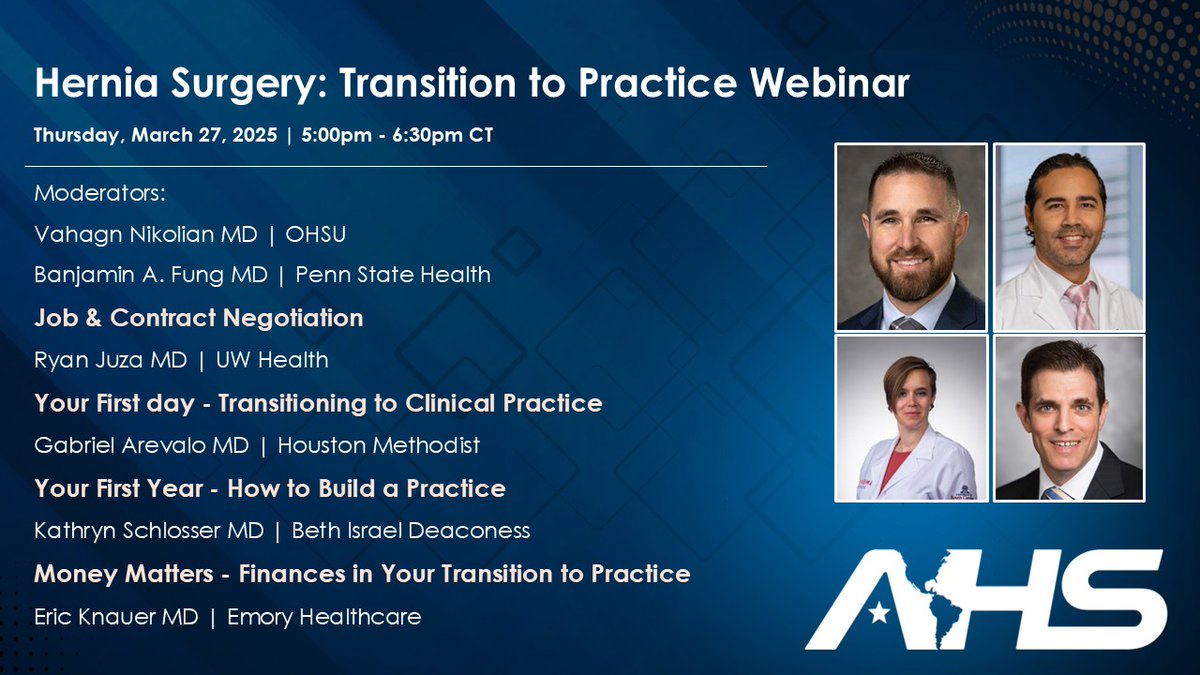 Hernia Surgery: Transition to Practice Webinar

Thursday, March 27, 2025 | 5:00pm - 6:30pm CT

Moderators:

Vahagn Nikolian MD | OHSU

Banjamin A. Fung MD | Penn State Health

Job & Contract Negotiation

Ryan Juza MD | UW Health

Your First day - Transitioning to Clinical Practice

Gabriel Arevalo MD | Houston Methodist

Your First Year - How to Build a Practice

Kathryn Schlosser MD | Beth Israel Deaconess

Money Matters - Finances in Your Transition to Practice

Eric Knauer MD | Emory Healthcare

AHS